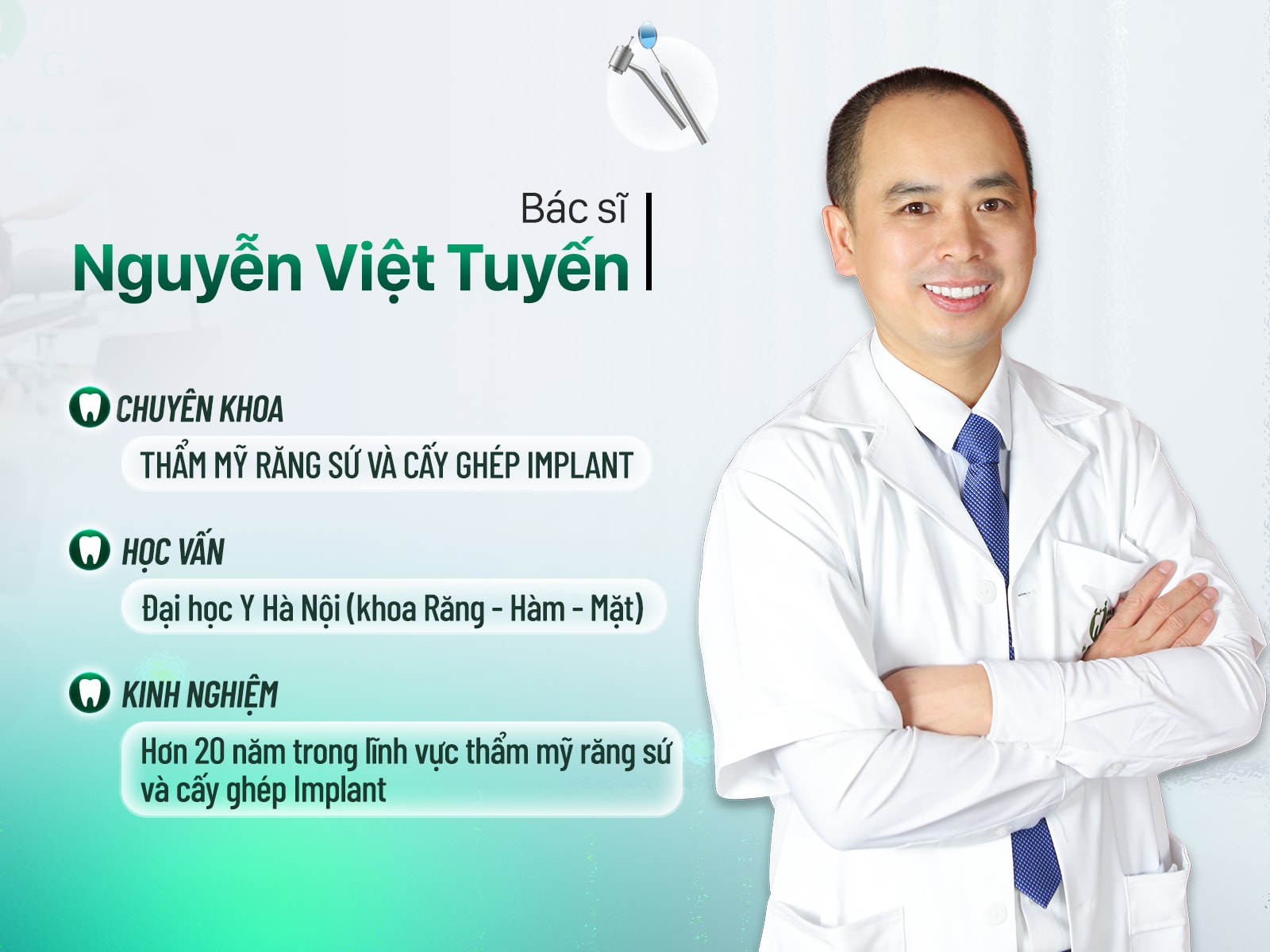 Bác sĩ
Nguyễn Việt Tuyến

CHUYÊN KHOA
THẨM MỸ RĂNG SỨ VÀ CẤY GHÉP IMPLANT

HỌC VẤN
Đại học Y Hà Nội (khoa Răng - Hàm - Mặt)

KINH NGHIỆM
Hơn 20 năm trong lĩnh vực thẩm mỹ răng sứ và cấy ghép Implant